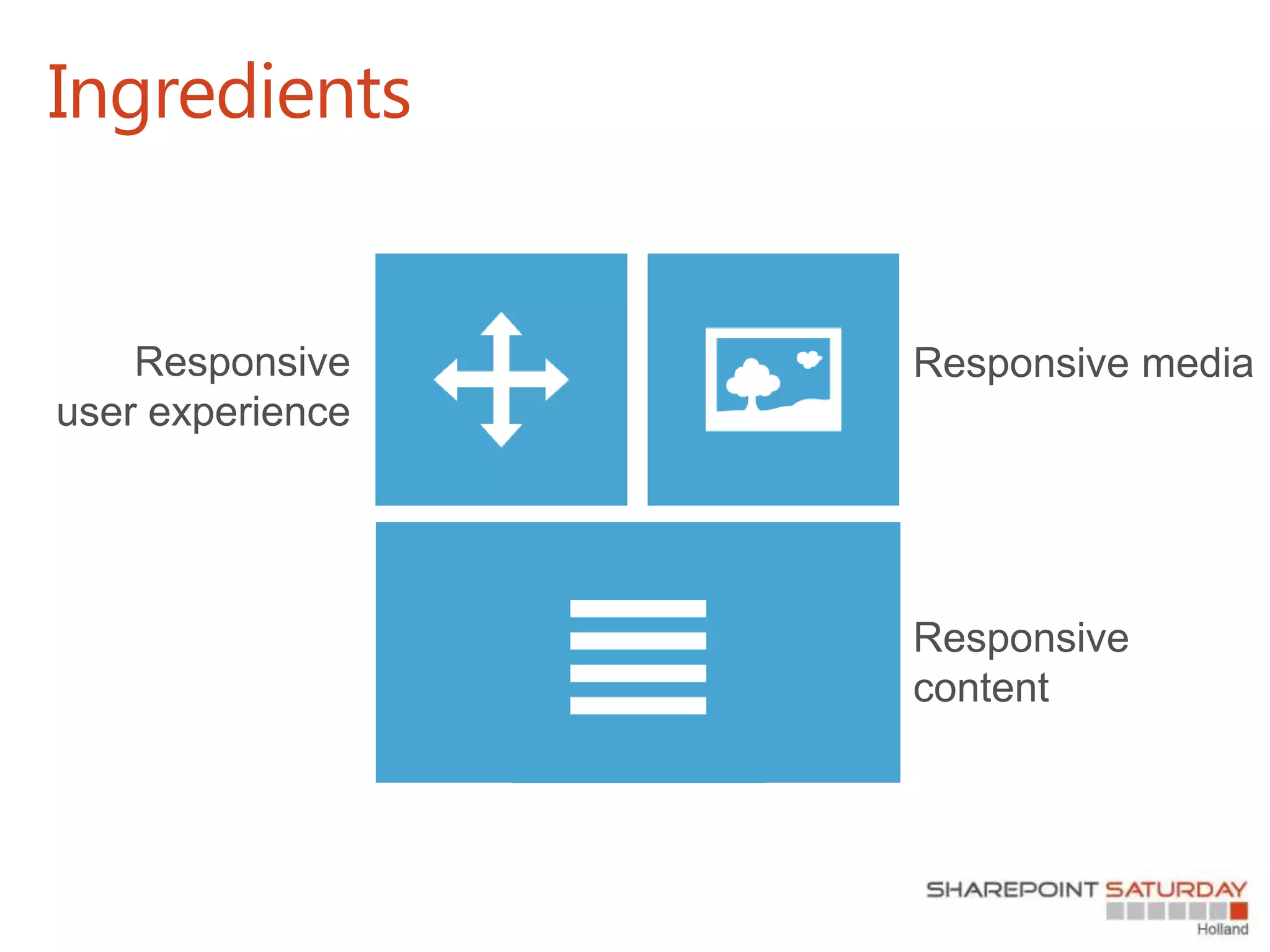 Ingredients

Responsive user experience

Responsive media

Responsive content

SHAREPOINT SATURDAY
Holland